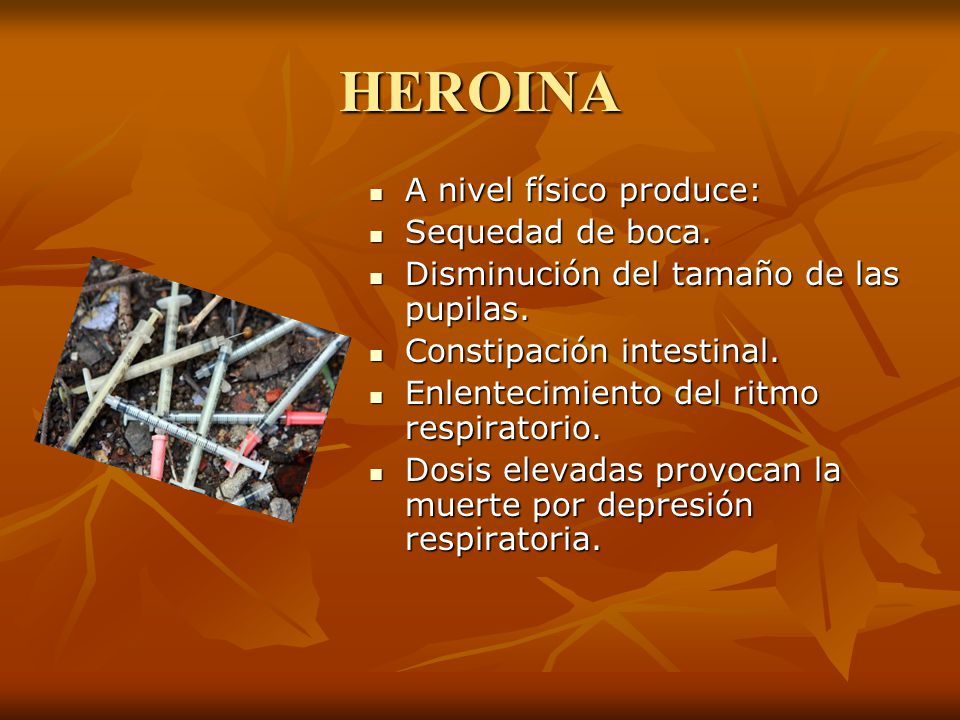 HEROINA

- A nivel físico produce:
- Sequedad de boca.
- Disminución del tamaño de las pupilas.
- Constipación intestinal.
- Enlentecimiento del ritmo respiratorio.
- Dosis elevadas provocan la muerte por depresión respiratoria.